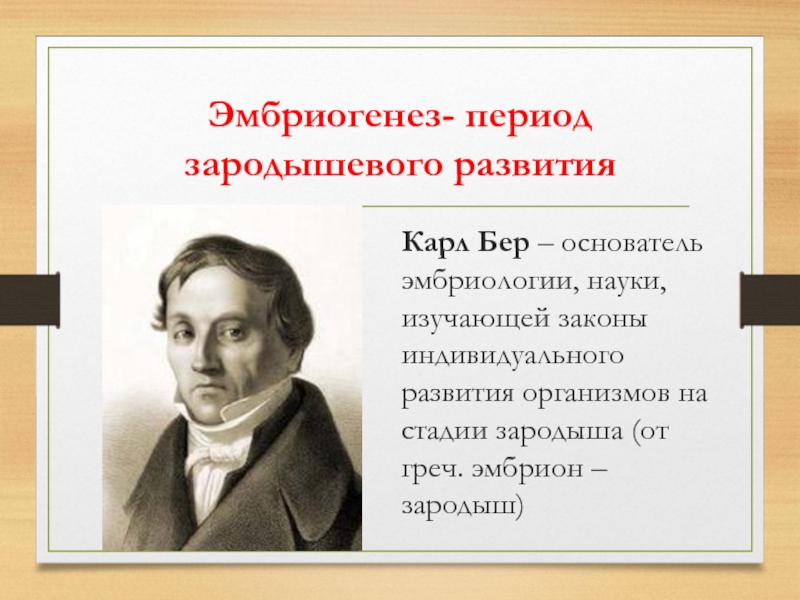 Эмбриогенез- период зародышевого развития

Карл Бер – основатель эмбриологии, науки, изучающей законы индивидуального развития организмов на стадии зародыша (от греч. эмбрион – зародыш)